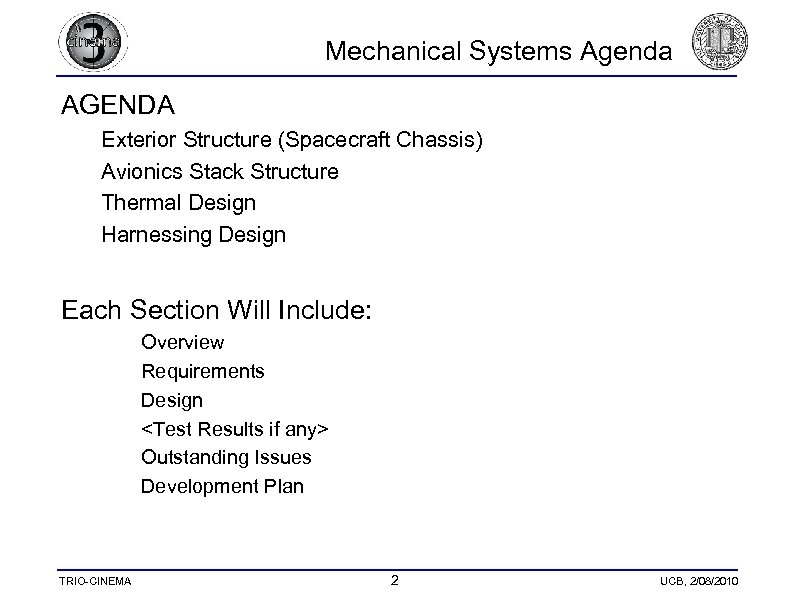 cinema 3

Mechanical Systems Agenda

AGENDA

Exterior Structure (Spacecraft Chassis)

Avionics Stack Structure

Thermal Design

Harnessing Design

Each Section Will Include:

Overview

Requirements

Design

<Test Results if any>

Outstanding Issues

Development Plan

TRIO-CINEMA

2

UCB, 2/08/2010